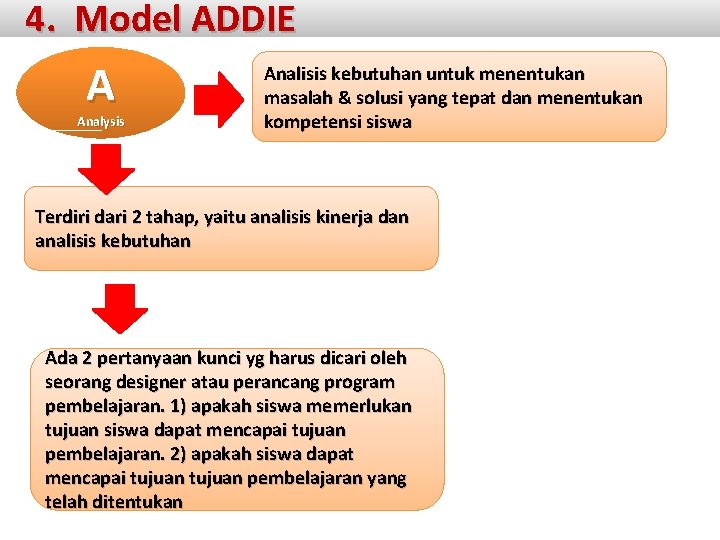 4. Model ADDIE

A

Analysis

Analisis kebutuhan untuk menentukan masalah & solusi yang tepat dan menentukan kompetensi siswa

Terdiri dari 2 tahap, yaitu analisis kinerja dan analisis kebutuhan

Ada 2 pertanyaan kunci yg harus dicari oleh seorang designer atau perancang program pembelajaran. 1) apakah siswa memerlukan tujuan siswa dapat mencapai tujuan pembelajaran. 2) apakah siswa dapat mencapai tujuan tujuan pembelajaran yang telah ditentukan